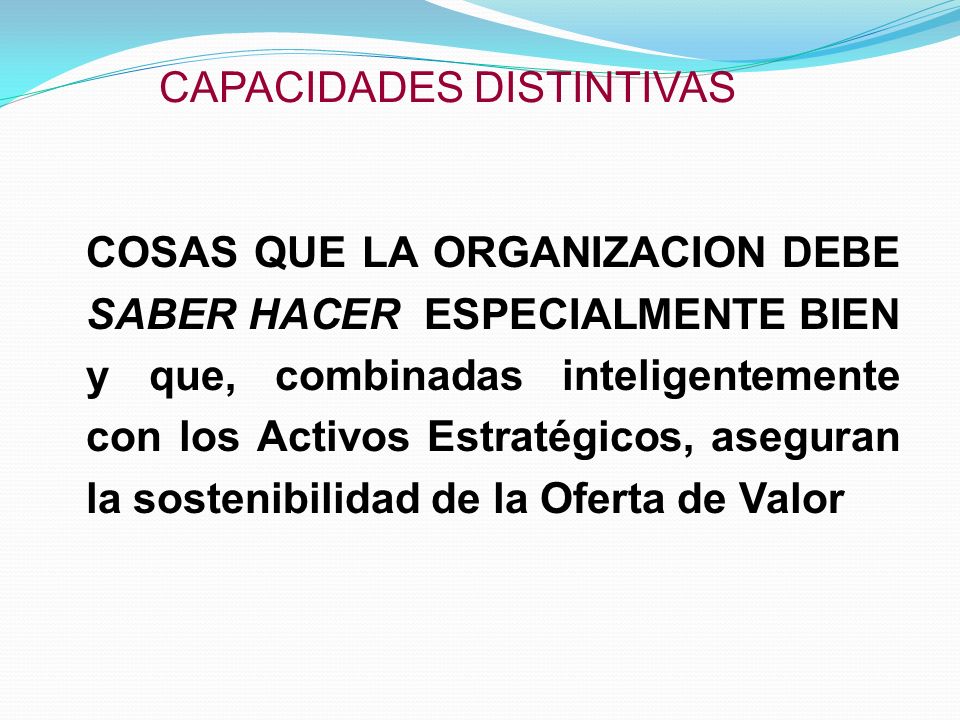 CAPACIDADES DISTINTIVAS

COSAS QUE LA ORGANIZACION DEBE SABER HACER ESPECIALMENTE BIEN y que, combinadas inteligentemente con los Activos Estratégicos, aseguran la sostenibilidad de la Oferta de Valor